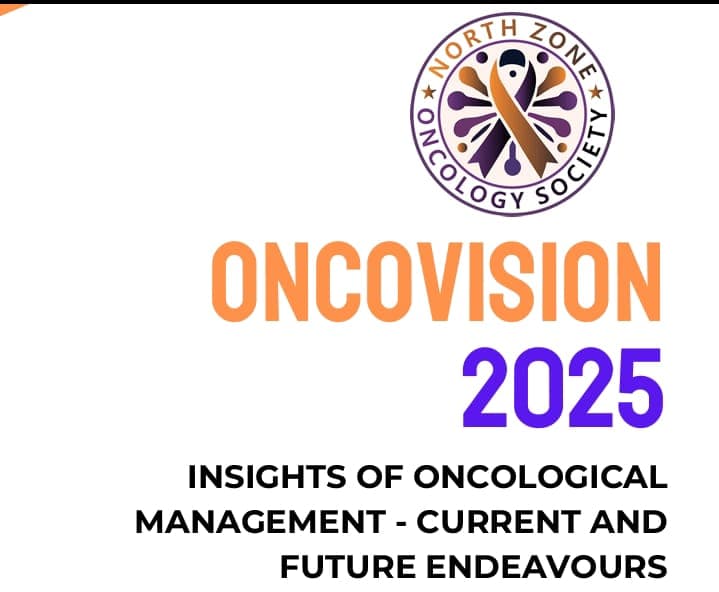 NORTH ZONE ONCOLOGY SOCIETY

ONCOVISION 2025

INSIGHTS OF ONCOLOGICAL MANAGEMENT - CURRENT AND FUTURE ENDEAVOURS